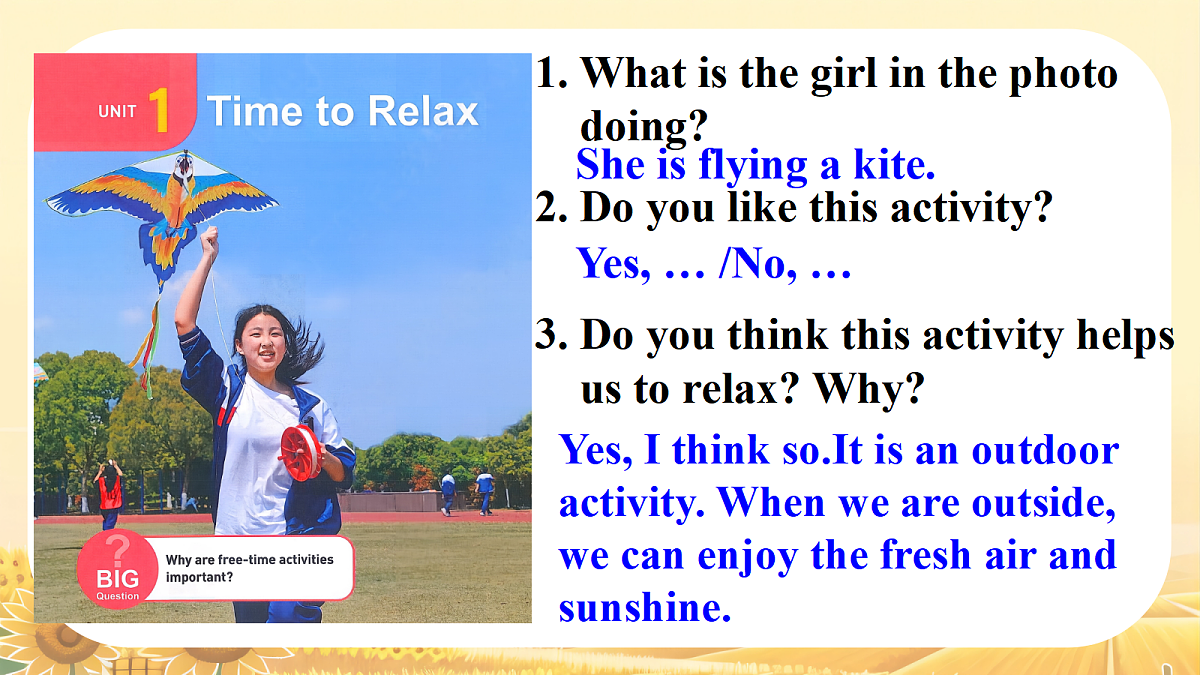 UNIT 1 Time to Relax

? BIG Question

Why are free-time activities important?

1. What is the girl in the photo doing?

She is flying a kite.

2. Do you like this activity?

Yes, … /No, …

3. Do you think this activity helps us to relax? Why?

Yes, I think so.It is an outdoor activity. When we are outside, we can enjoy the fresh air and sunshine.